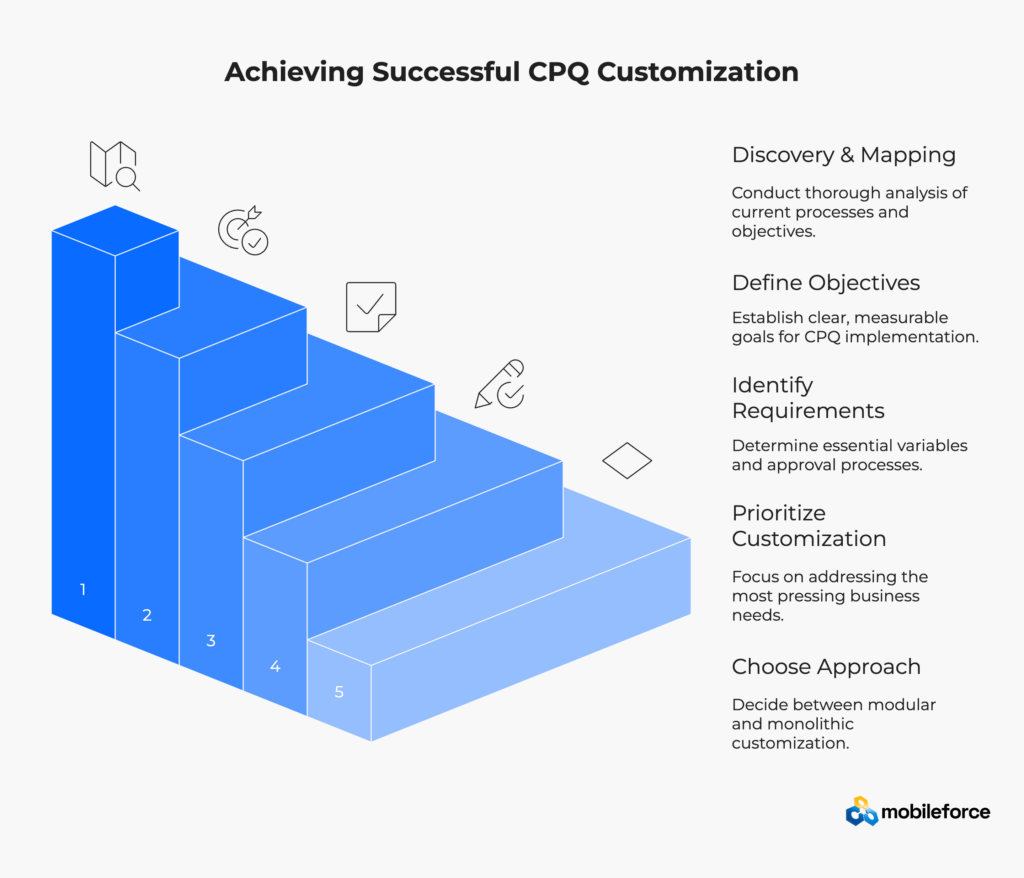 Achieving Successful CPQ Customization

1

2

3

4

5

Discovery & Mapping

Conduct thorough analysis of current processes and objectives.

Define Objectives

Establish clear, measurable goals for CPQ implementation.

Identify Requirements

Determine essential variables and approval processes.

Prioritize Customization

Focus on addressing the most pressing business needs.

Choose Approach

Decide between modular and monolithic customization.

mobileforce